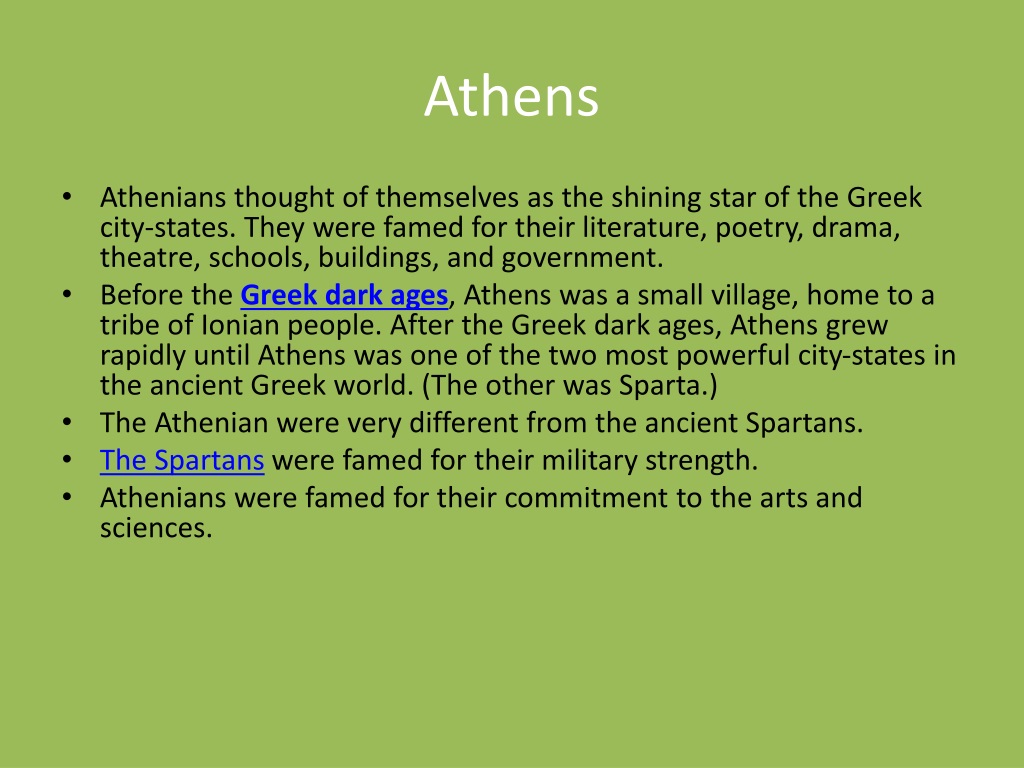 Athens

• Athenians thought of themselves as the shining star of the Greek city-states. They were famed for their literature, poetry, drama, theatre, schools, buildings, and government.
• Before the Greek dark ages, Athens was a small village, home to a tribe of Ionian people. After the Greek dark ages, Athens grew rapidly until Athens was one of the two most powerful city-states in the ancient Greek world. (The other was Sparta.)
• The Athenian were very different from the ancient Spartans.
• The Spartans were famed for their military strength.
• Athenians were famed for their commitment to the arts and sciences.